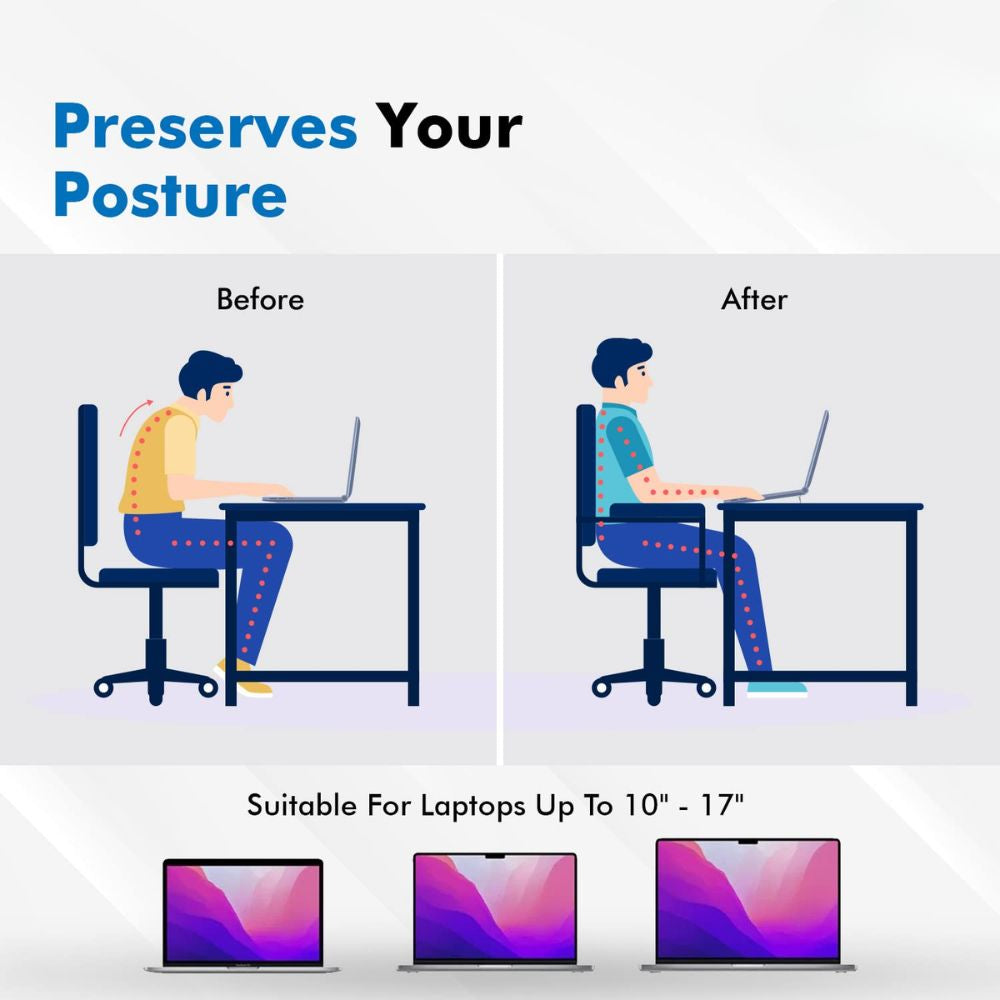 Preserves Your Posture

Before

After

Suitable For Laptops Up To 10" - 17"